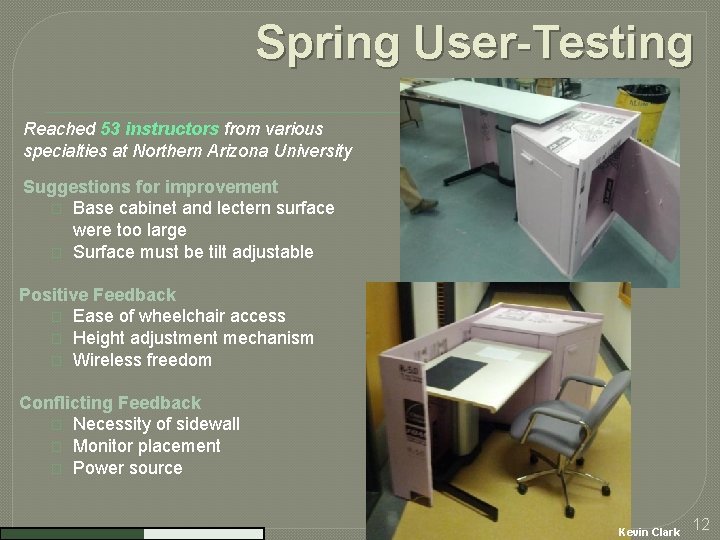 Spring User-Testing

Reached 53 instructors from various specialties at Northern Arizona University

Suggestions for improvement
Base cabinet and lectern surface were too large
Surface must be tilt adjustable

Positive Feedback
Ease of wheelchair access
Height adjustment mechanism
Wireless freedom

Conflicting Feedback
Necessity of sidewall
Monitor placement
Power source

Kevin Clark 12